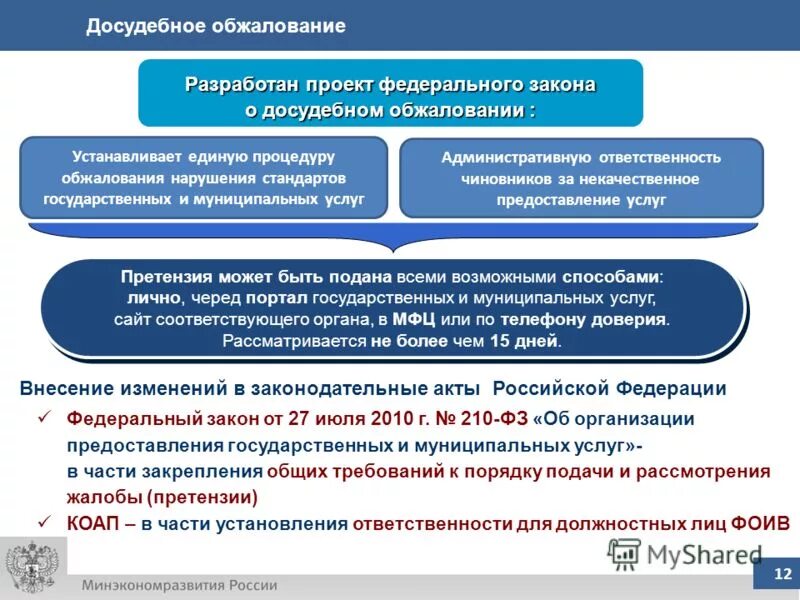 Досудебное обжалование

Разработан проект федерального закона о досудебном обжаловании :

Устанавливает единую процедуру обжалования нарушения стандартов государственных и муниципальных услуг

Административную ответственность чиновников за некачественное предоставление услуг

Претензия может быть подана всеми возможными способами: лично, черед портал государственных и муниципальных услуг, сайт соответствующего органа, в МФЦ или по телефону доверия. Рассматривается не более чем 15 дней.

Внесение изменений в законодательные акты Российской Федерации

✓ Федеральный закон от 27 июля 2010 г. № 210-ФЗ «Об организации предоставления государственных и муниципальных услуг»- в части закрепления общих требований к порядку подачи и рассмотрения жалобы (претензии)

✓ КОАП – в части установления ответственности для должностных лиц ФОИВ

MyShared

Минэкономразвития России

12